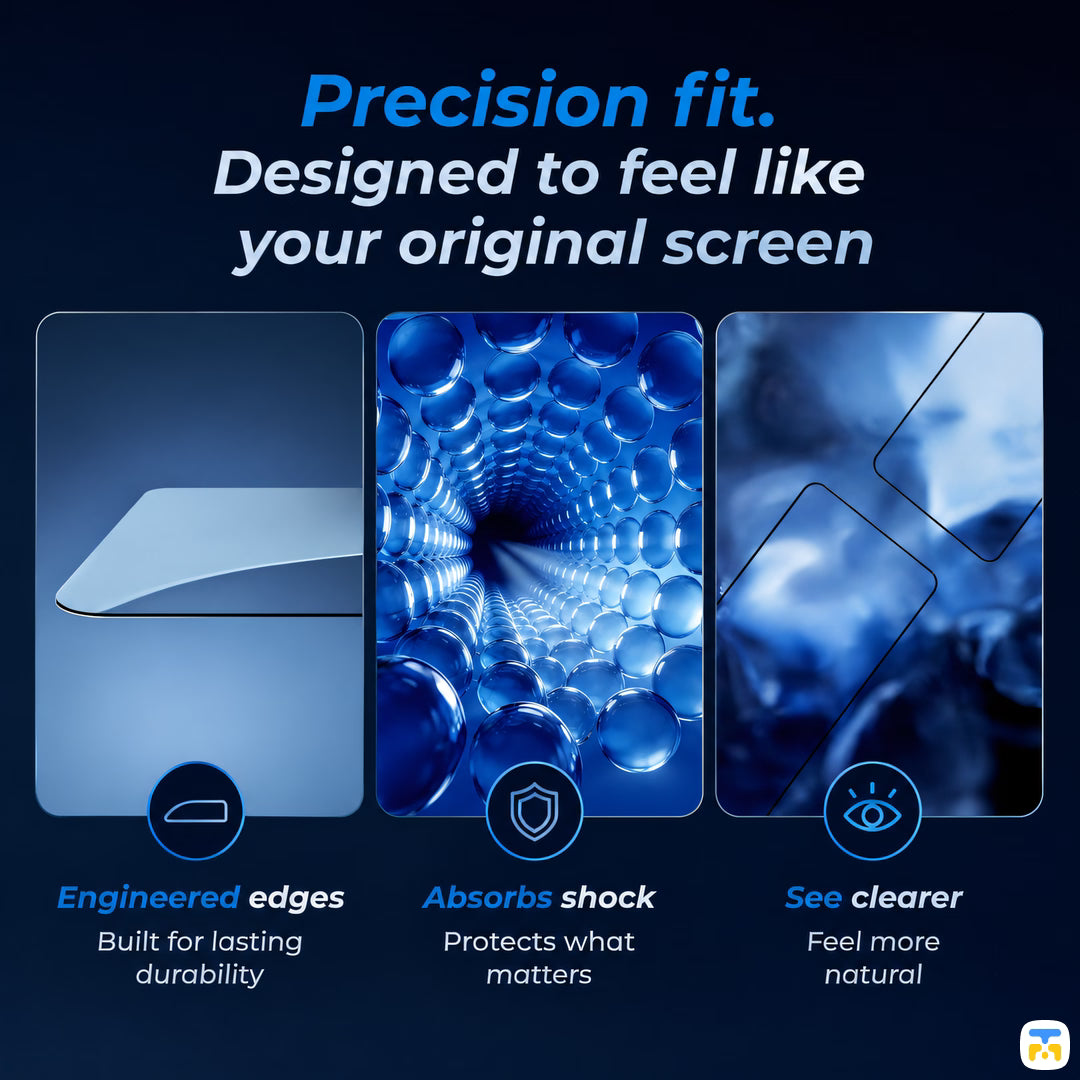 Precision fit.
Designed to feel like your original screen

Engineered edges
Built for lasting durability

Absorbs shock
Protects what matters

See clearer
Feel more natural